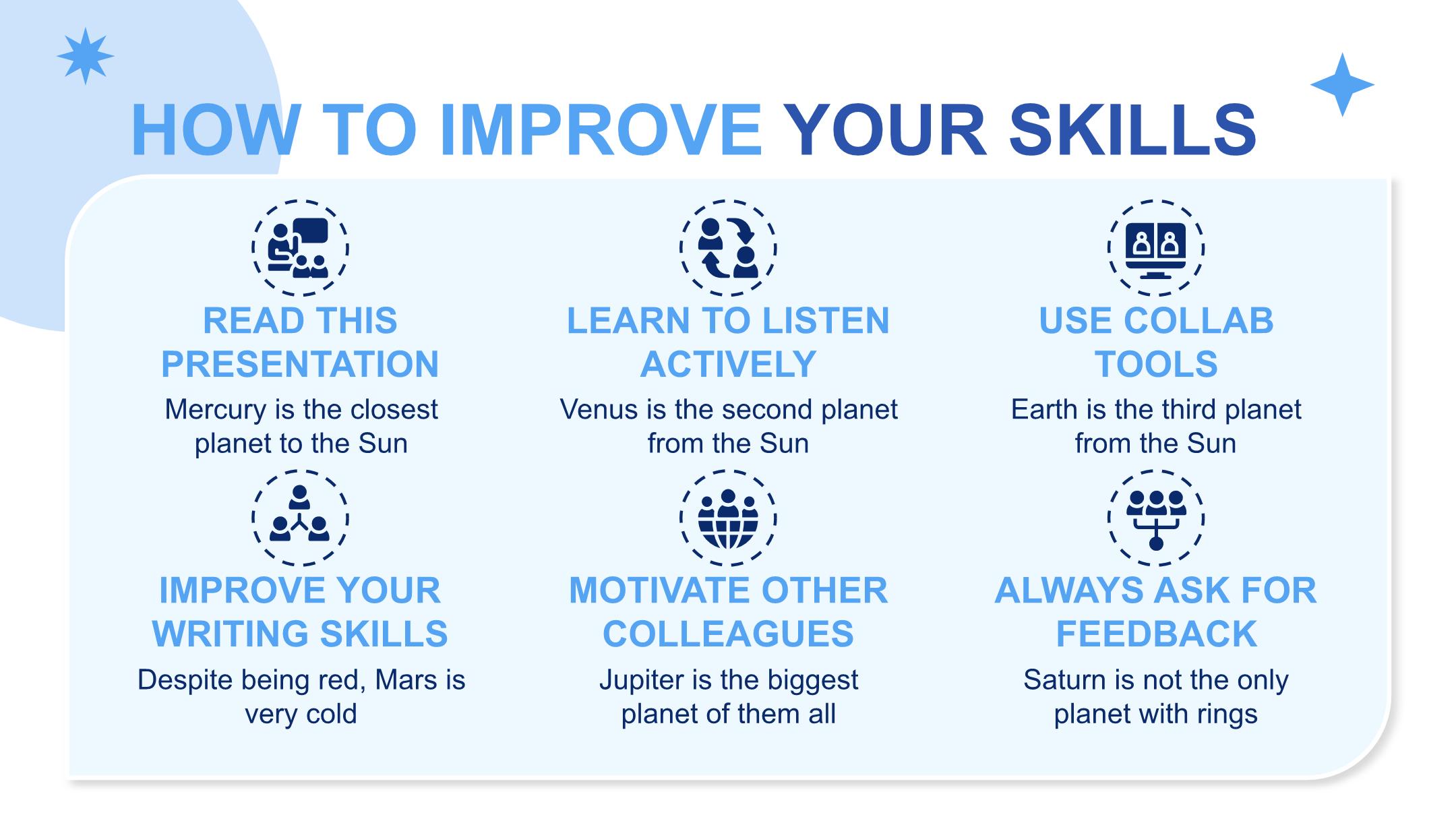 HOW TO IMPROVE YOUR SKILLS

READ THIS PRESENTATION
Mercury is the closest planet to the Sun

LEARN TO LISTEN ACTIVELY
Venus is the second planet from the Sun

USE COLLAB TOOLS
Earth is the third planet from the Sun

IMPROVE YOUR WRITING SKILLS
Despite being red, Mars is very cold

MOTIVATE OTHER COLLEAGUES
Jupiter is the biggest planet of them all

ALWAYS ASK FOR FEEDBACK
Saturn is not the only planet with rings